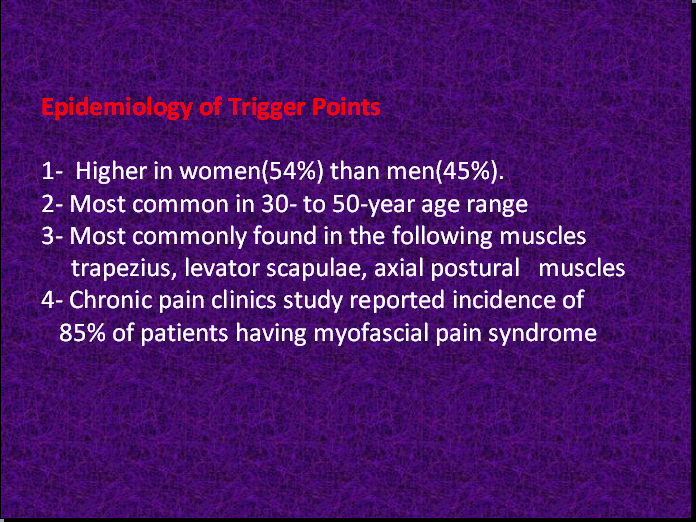 Epidemiology of Trigger Points

1- Higher in women(54%) than men(45%).
2- Most common in 30- to 50-year age range
3- Most commonly found in the following muscles trapezius, levator scapulae, axial postural muscles
4- Chronic pain clinics study reported incidence of 85% of patients having myofascial pain syndrome